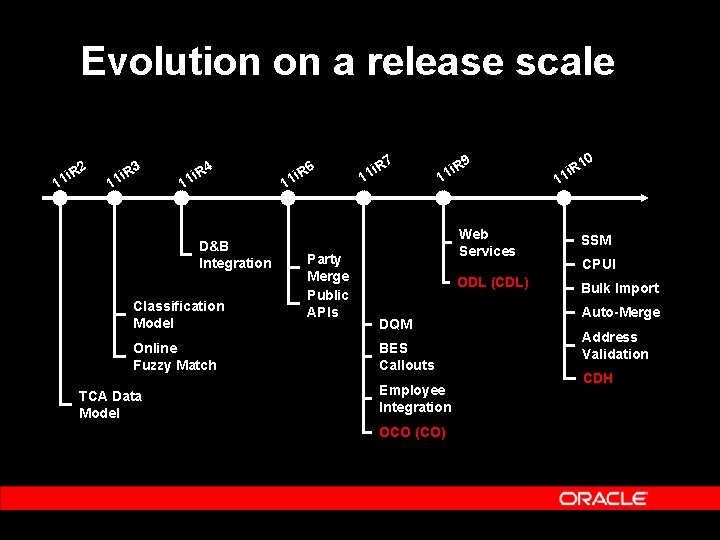 Evolution on a release scale

11iR2

TCA Data Model

11iR3

Classification Model

Online Fuzzy Match

11iR4

D&B Integration

11iR6

Party Merge

Public APIs

11iR7

DQM

BES Callouts

Employee Integration

OCO (CO)

11iR9

Web Services

ODL (CDL)

11iR10

SSM

CPUI

Bulk Import

Auto-Merge

Address Validation

CDH

ORACLE